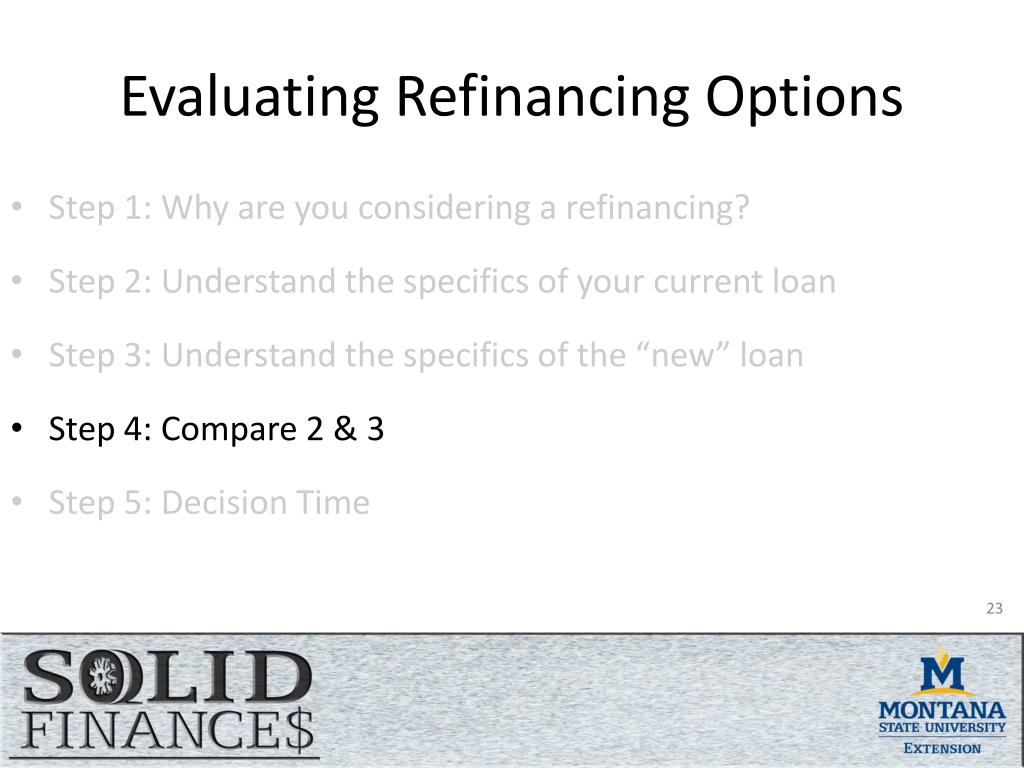 Evaluating Refinancing Options

• Step 1: Why are you considering a refinancing?

• Step 2: Understand the specifics of your current loan

• Step 3: Understand the specifics of the “new” loan

• Step 4: Compare 2 & 3

• Step 5: Decision Time

23

SOLID FINANCE$

M MONTANA STATE UNIVERSITY EXTENSION